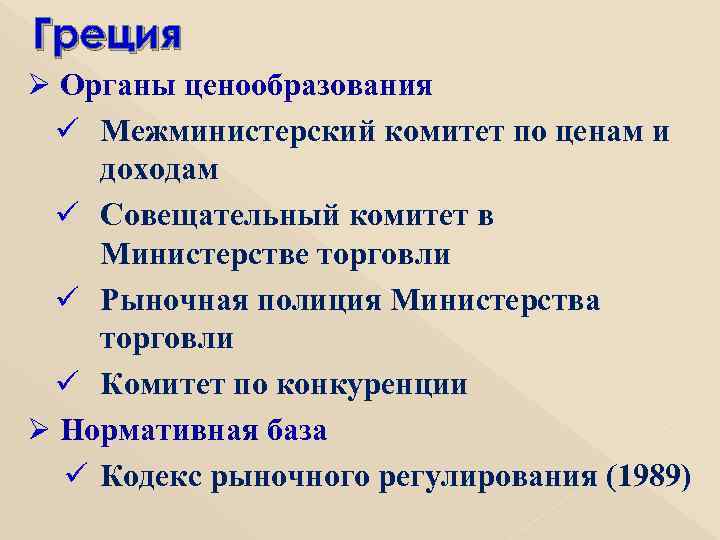 Греция

➢ Органы ценообразования

✓ Межминистерский комитет по ценам и доходам

✓ Совещательный комитет в Министерстве торговли

✓ Рыночная полиция Министерства торговли

✓ Комитет по конкуренции

➢ Нормативная база

✓ Кодекс рыночного регулирования (1989)